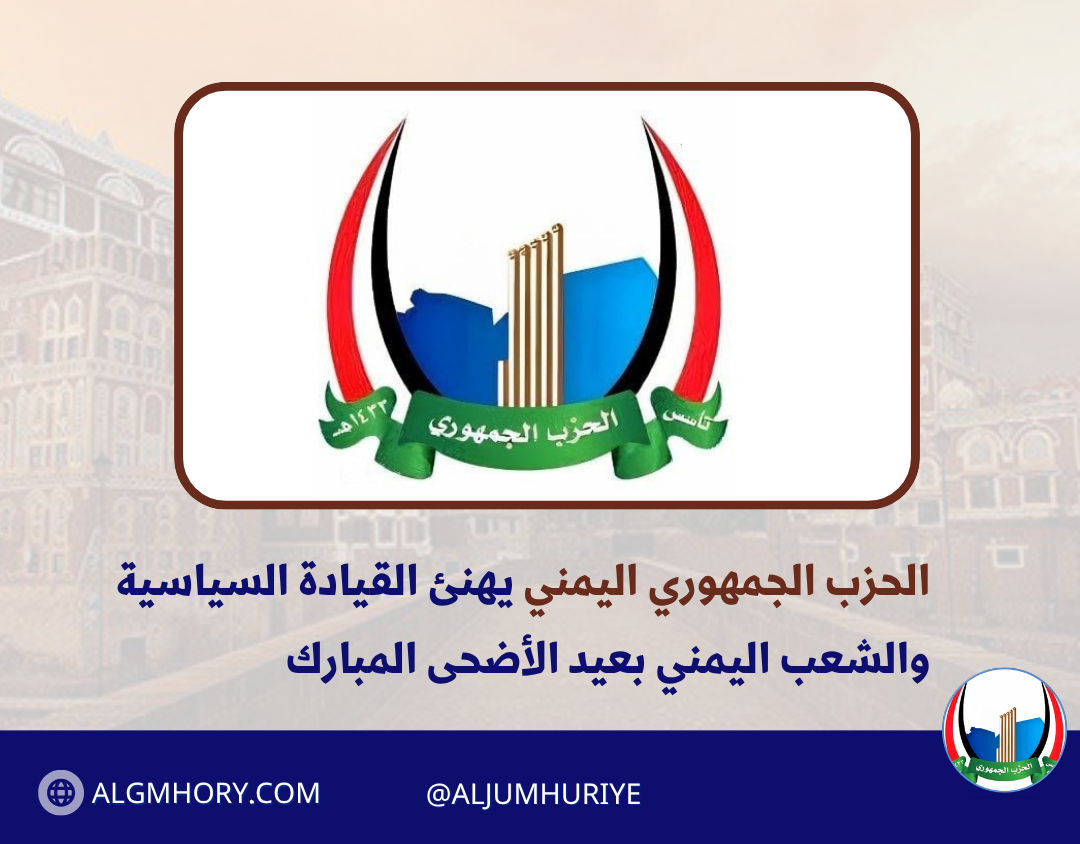 تأسس الحزب الجمهوري ١٤٣٣هـ

الحزب الجمهوري اليمني يهنئ القيادة السياسية والشعب اليمني بعيد الأضحى المبارك

الحزب الجمهوري

ALGMHORY.COM

@ALJUMHURIYE